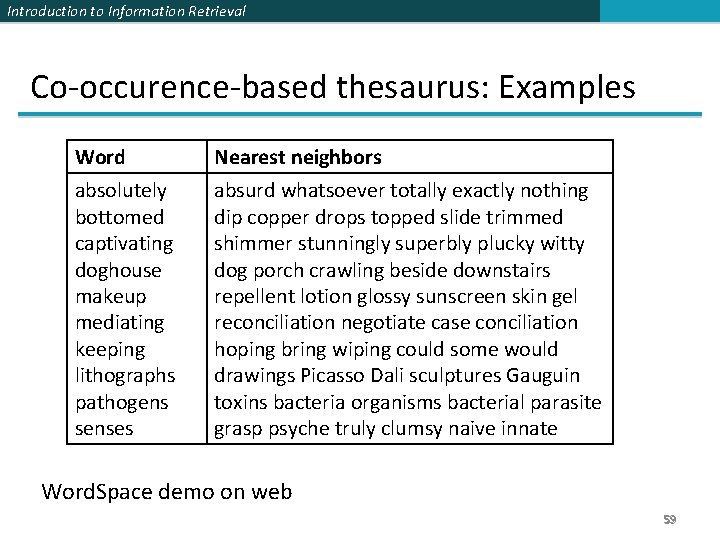 Introduction to Information Retrieval

Co-occurence-based thesaurus: Examples

| Word | Nearest neighbors |
|---|---|
| absolutely | absurd whatsoever totally exactly nothing |
| bottomed | dip copper drops topped slide trimmed |
| captivating | shimmer stunningly superbly plucky witty |
| doghouse | dog porch crawling beside downstairs |
| makeup | repellent lotion glossy sunscreen skin gel |
| mediating | reconciliation negotiate case conciliation |
| keeping | hoping bring wiping could some would |
| lithographs | drawings Picasso Dali sculptures Gauguin |
| pathogens | toxins bacteria organisms bacterial parasite |
| senses | grasp psyche truly clumsy naive innate |

WordSpace demo on web

59